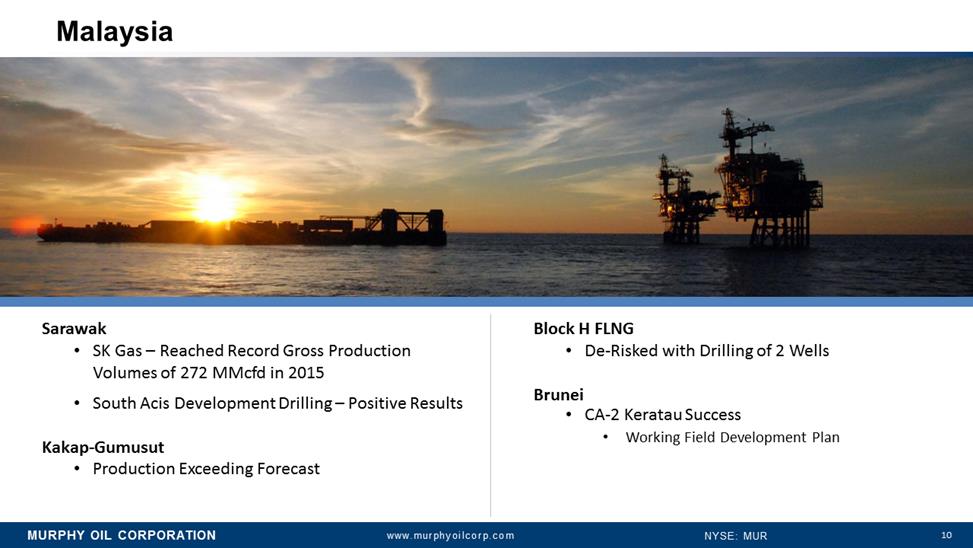 Malaysia

Sarawak
• SK Gas – Reached Record Gross Production Volumes of 272 MMcfd in 2015
• South Acis Development Drilling – Positive Results

Kakap-Gumusut
• Production Exceeding Forecast

Block H FLNG
• De-Risked with Drilling of 2 Wells

Brunei
• CA-2 Keratau Success
• Working Field Development Plan

MURPHY OIL CORPORATION www.murphyoilcorp.com NYSE: MUR 10